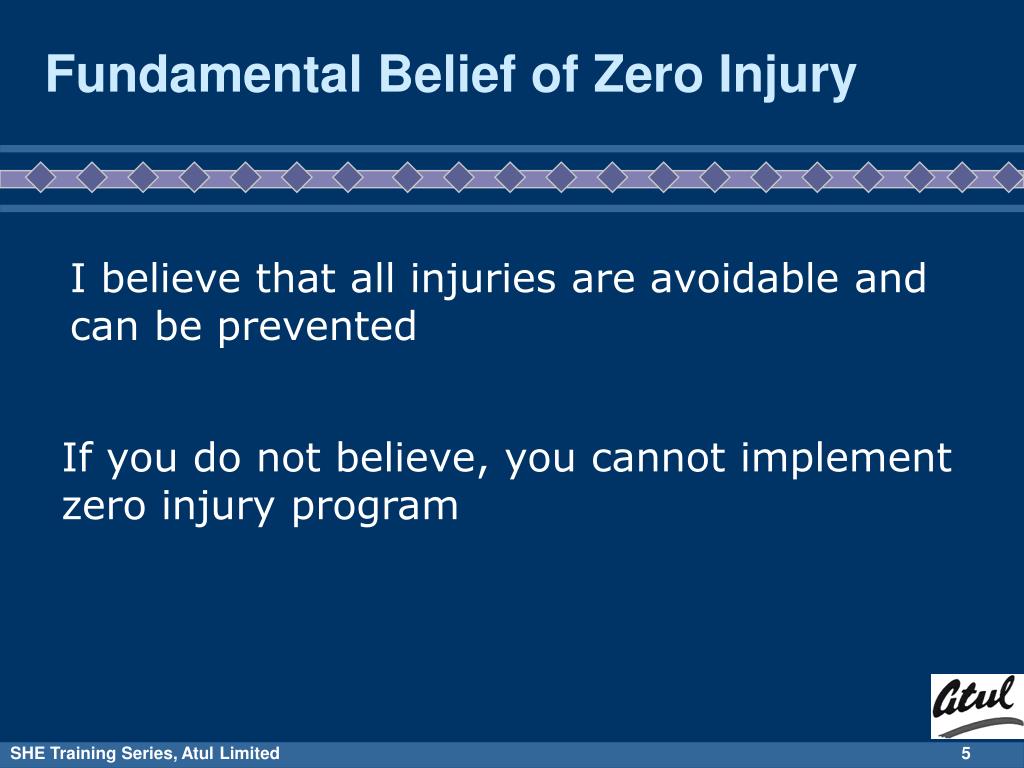 Fundamental Belief of Zero Injury

I believe that all injuries are avoidable and can be prevented

If you do not believe, you cannot implement zero injury program

Atul

SHE Training Series, Atul Limited

5